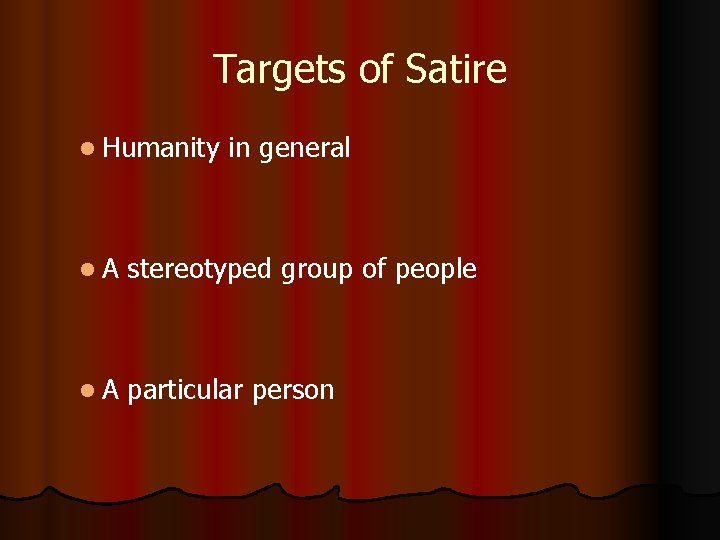 Targets of Satire

- Humanity in general

- A stereotyped group of people

- A particular person